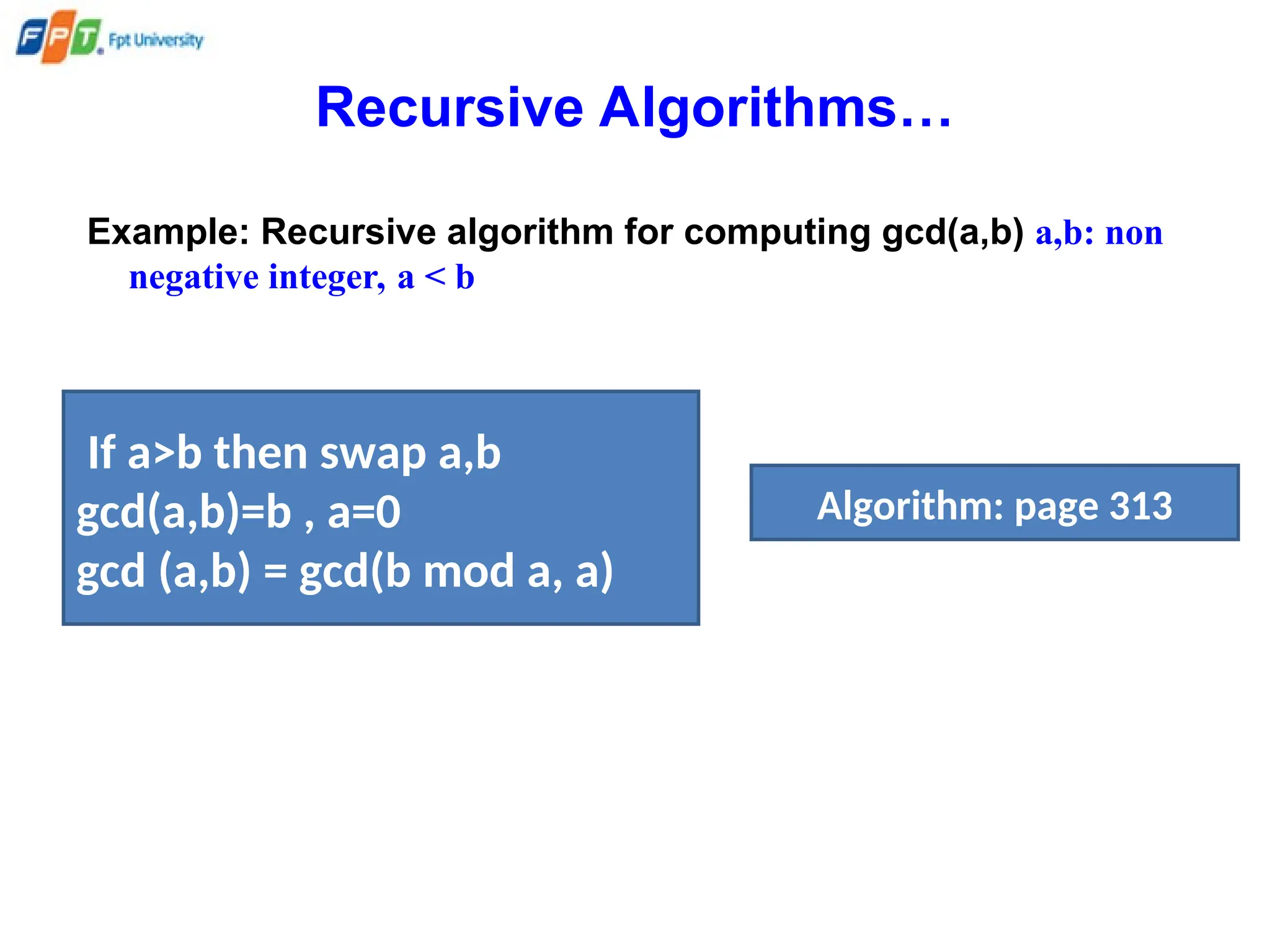 FPT Fpt University

Recursive Algorithms…

Example: Recursive algorithm for computing gcd(a,b) a,b: non negative integer, a < b

If a>b then swap a,b
gcd(a,b)=b , a=0
gcd (a,b) = gcd(b mod a, a)

Algorithm: page 313